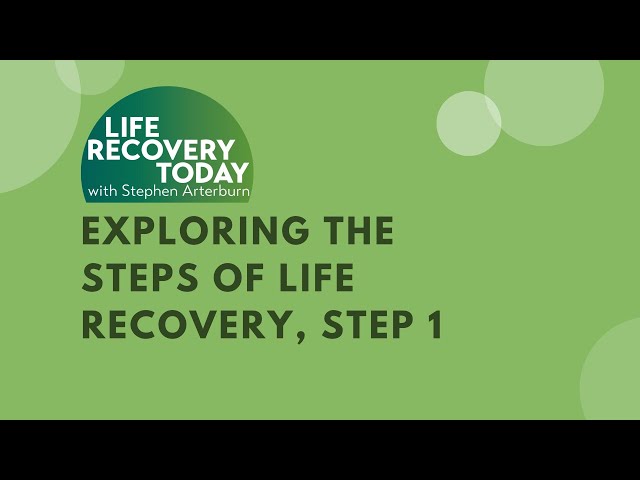 LIFE RECOVERY TODAY
with Stephen Arterburn

EXPLORING THE STEPS OF LIFE RECOVERY, STEP 1